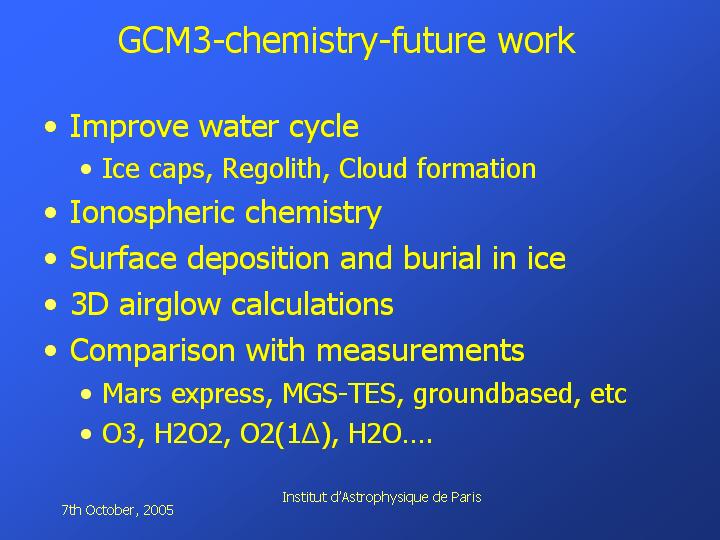 GCM3-chemistry-future work

• Improve water cycle
  • Ice caps, Regolith, Cloud formation
• Ionospheric chemistry
• Surface deposition and burial in ice
• 3D airglow calculations
• Comparison with measurements
  • Mars express, MGS-TES, groundbased, etc
  • O3, H2O2, O2(1Δ), H2O….

7th October, 2005

Institut d'Astrophysique de Paris